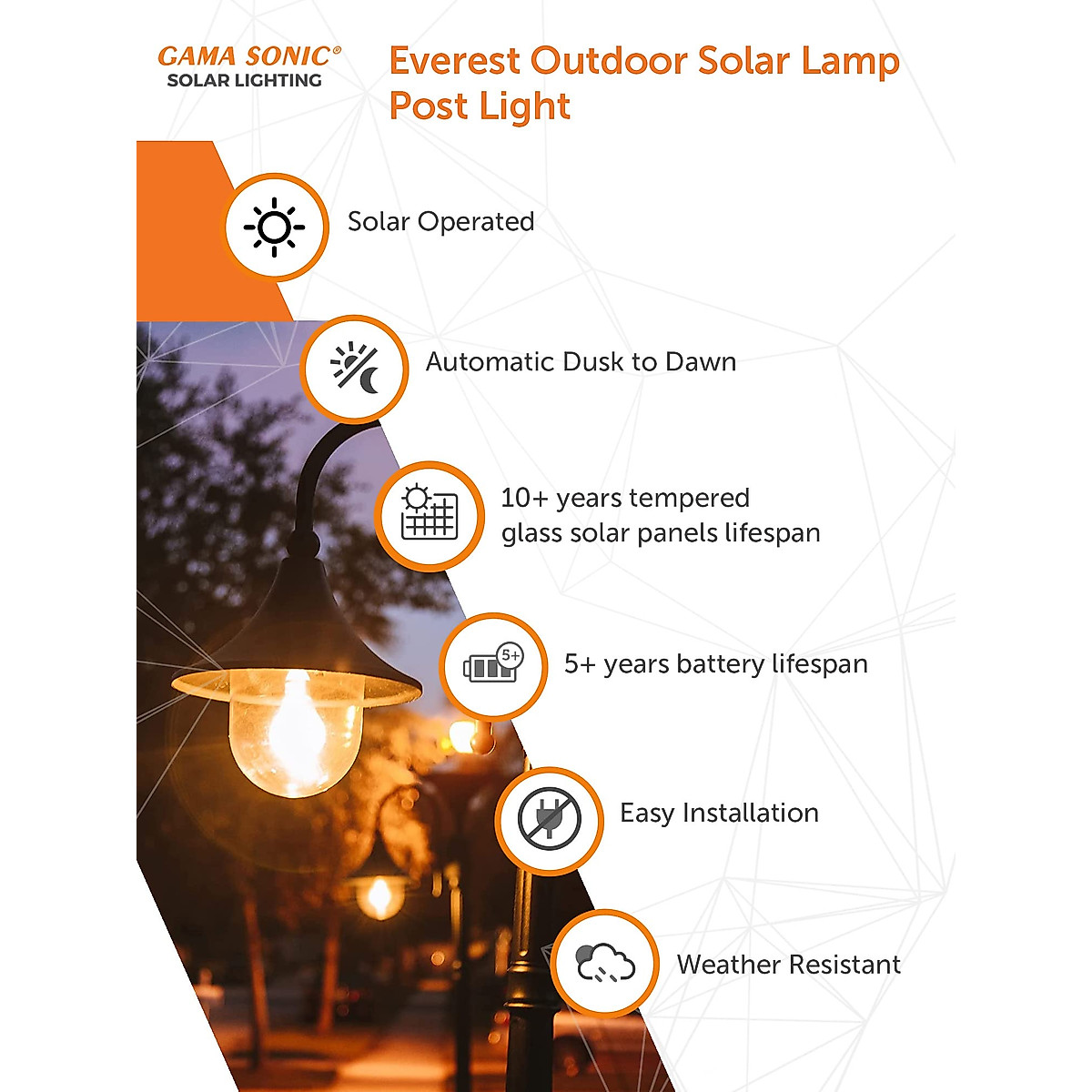 GAMA SONIC®
SOLAR LIGHTING

Everest Outdoor Solar Lamp Post Light

Solar Operated

Automatic Dusk to Dawn

10+ years tempered glass solar panels lifespan

5+

5+ years battery lifespan

Easy Installation

Weather Resistant